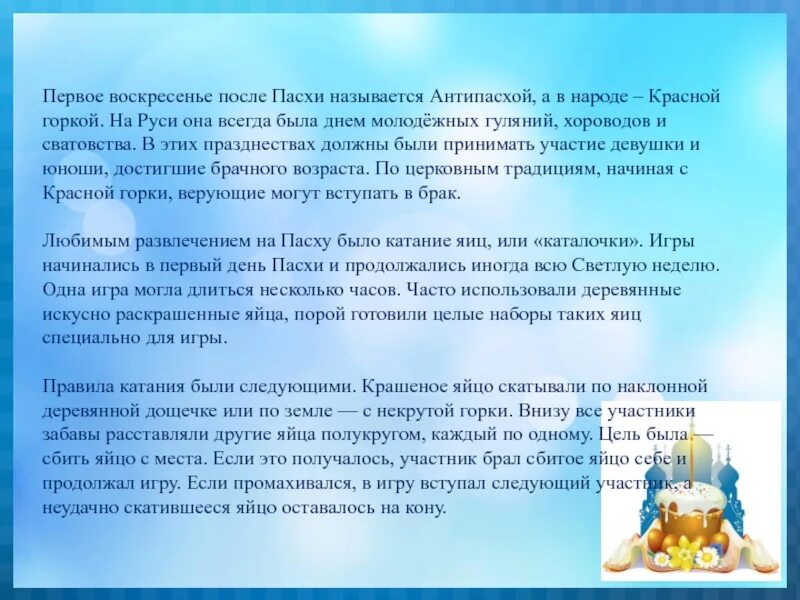 Первое воскресенье после Пасхи называется Антипасхой, а в народе – Красной горкой. На Руси она всегда была днем молодёжных гуляний, хороводов и сватовства. В этих празднествах должны были принимать участие девушки и юноши, достигшие брачного возраста. По церковным традициям, начиная с Красной горки, верующие могут вступать в брак.

Любимым развлечением на Пасху было катание яиц, или «каталочки». Игры начинались в первый день Пасхи и продолжались иногда всю Светлую неделю. Одна игра могла длиться несколько часов. Часто использовали деревянные искусно раскрашенные яйца, порой готовили целые наборы таких яиц специально для игры.

Правила катания были следующими. Крашеное яйцо скатывали по наклонной деревянной дощечке или по земле — с некрутой горки. Внизу все участники забавы расставляли другие яйца полукругом, каждый по одному. Цель была — сбить яйцо с места. Если это получалось, участник брал сбитое яйцо себе и продолжал игру. Если промахивался, в игру вступал следующий участник, а неудачно скатившееся яйцо оставалось на кону.